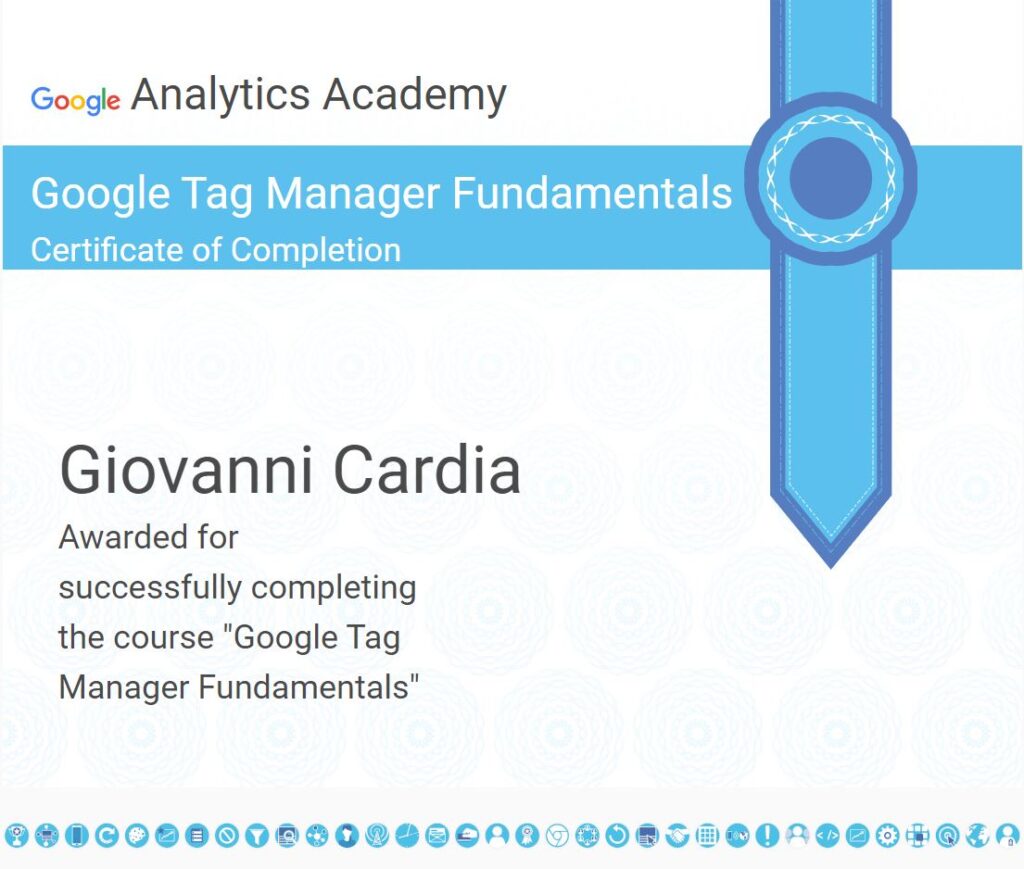 Google Analytics Academy

Google Tag Manager Fundamentals
Certificate of Completion

Giovanni Cardia

Awarded for successfully completing the course "Google Tag Manager Fundamentals"